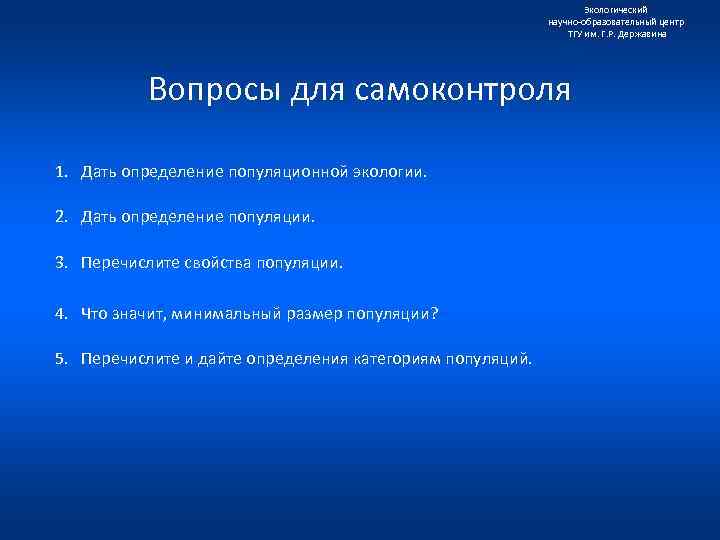 Экологический
научно-образовательный центр
ТГУ им. Г.Р. Державина

Вопросы для самоконтроля

1. Дать определение популяционной экологии.

2. Дать определение популяции.

3. Перечислите свойства популяции.

4. Что значит, минимальный размер популяции?

5. Перечислите и дайте определения категориям популяций.